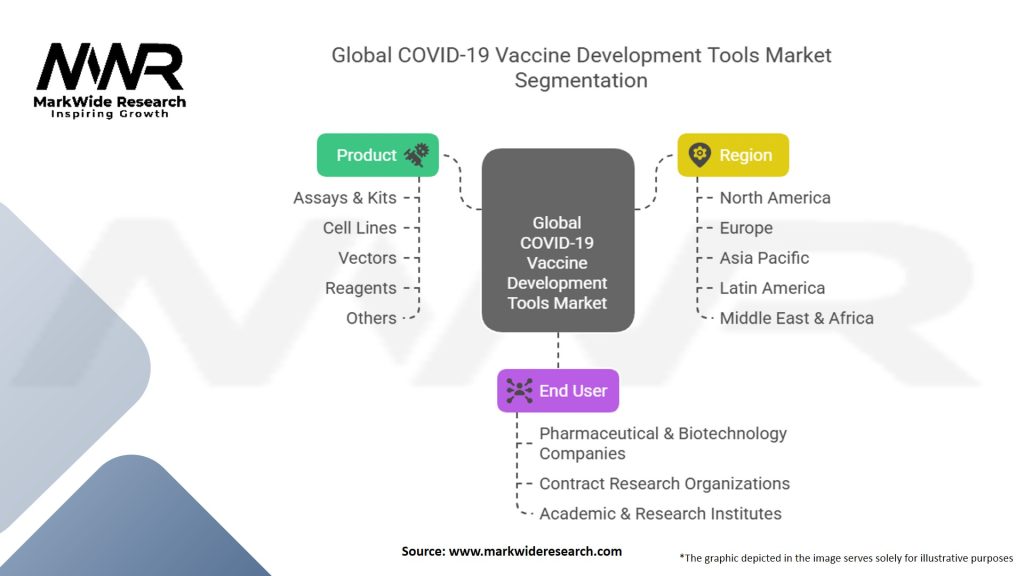 MWR
MarkWide Research
Inspiring Growth

Global COVID-19 Vaccine Development Tools Market Segmentation

Product
Assays & Kits
Cell Lines
Vectors
Reagents
Others

Global COVID-19 Vaccine Development Tools Market

Region
North America
Europe
Asia Pacific
Latin America
Middle East & Africa

End User
Pharmaceutical & Biotechnology Companies
Contract Research Organizations
Academic & Research Institutes

Source: www.markwideresearch.com

*The graphic depicted in the image serves solely for illustrative purposes